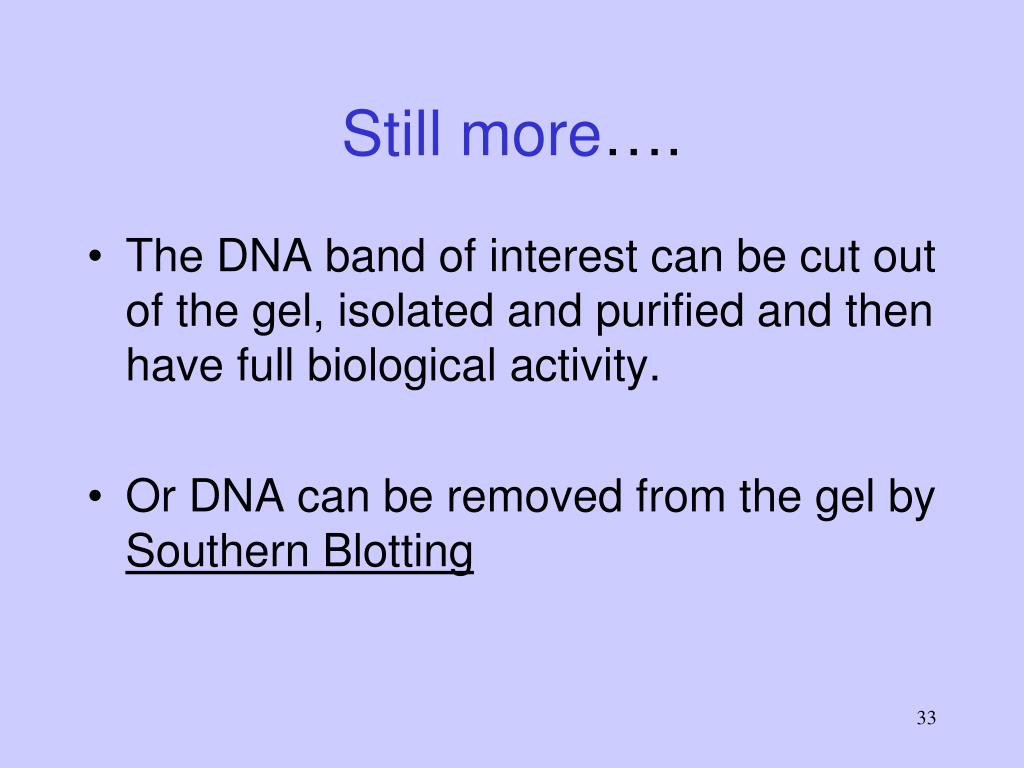 Still more….

• The DNA band of interest can be cut out of the gel, isolated and purified and then have full biological activity.

• Or DNA can be removed from the gel by Southern Blotting

33